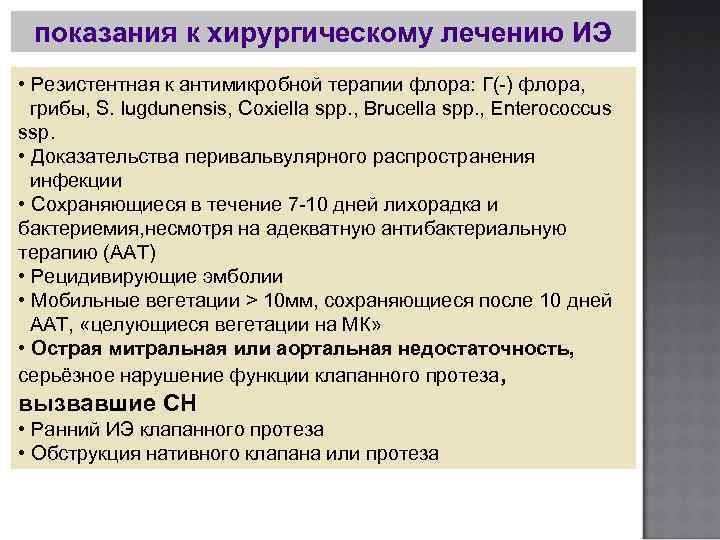 показания к хирургическому лечению ИЭ

• Резистентная к антимикробной терапии флора: Г(-) флора, грибы, S. lugdunensis, Coxiella spp., Brucella spp., Enterococcus ssp.
• Доказательства перивальвулярного распространения инфекции
• Сохраняющиеся в течение 7-10 дней лихорадка и бактериемия,несмотря на адекватную антибактериальную терапию (ААТ)
• Рецидивирующие эмболии
• Мобильные вегетации > 10мм, сохраняющиеся после 10 дней ААТ, «целующиеся вегетации на МК»
• Острая митральная или аортальная недостаточность, серьёзное нарушение функции клапанного протеза, вызвавшие СН
• Ранний ИЭ клапанного протеза
• Обструкция нативного клапана или протеза